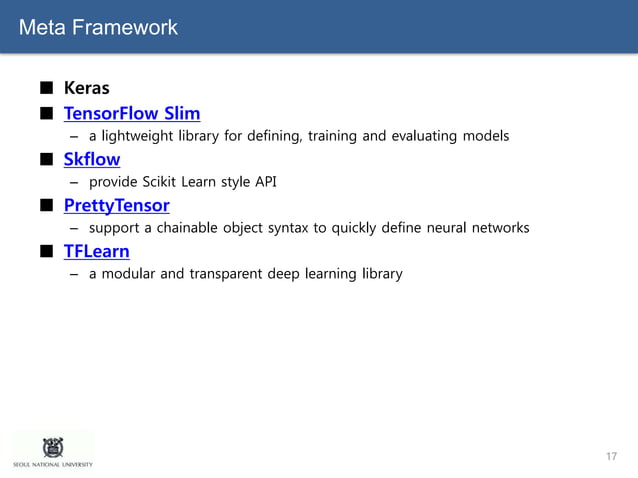 Meta Framework

■ Keras
■ TensorFlow Slim
– a lightweight library for defining, training and evaluating models
■ Skflow
– provide Scikit Learn style API
■ PrettyTensor
– support a chainable object syntax to quickly define neural networks
■ TFLearn
– a modular and transparent deep learning library

SEOUL NATIONAL UNIVERSITY

17